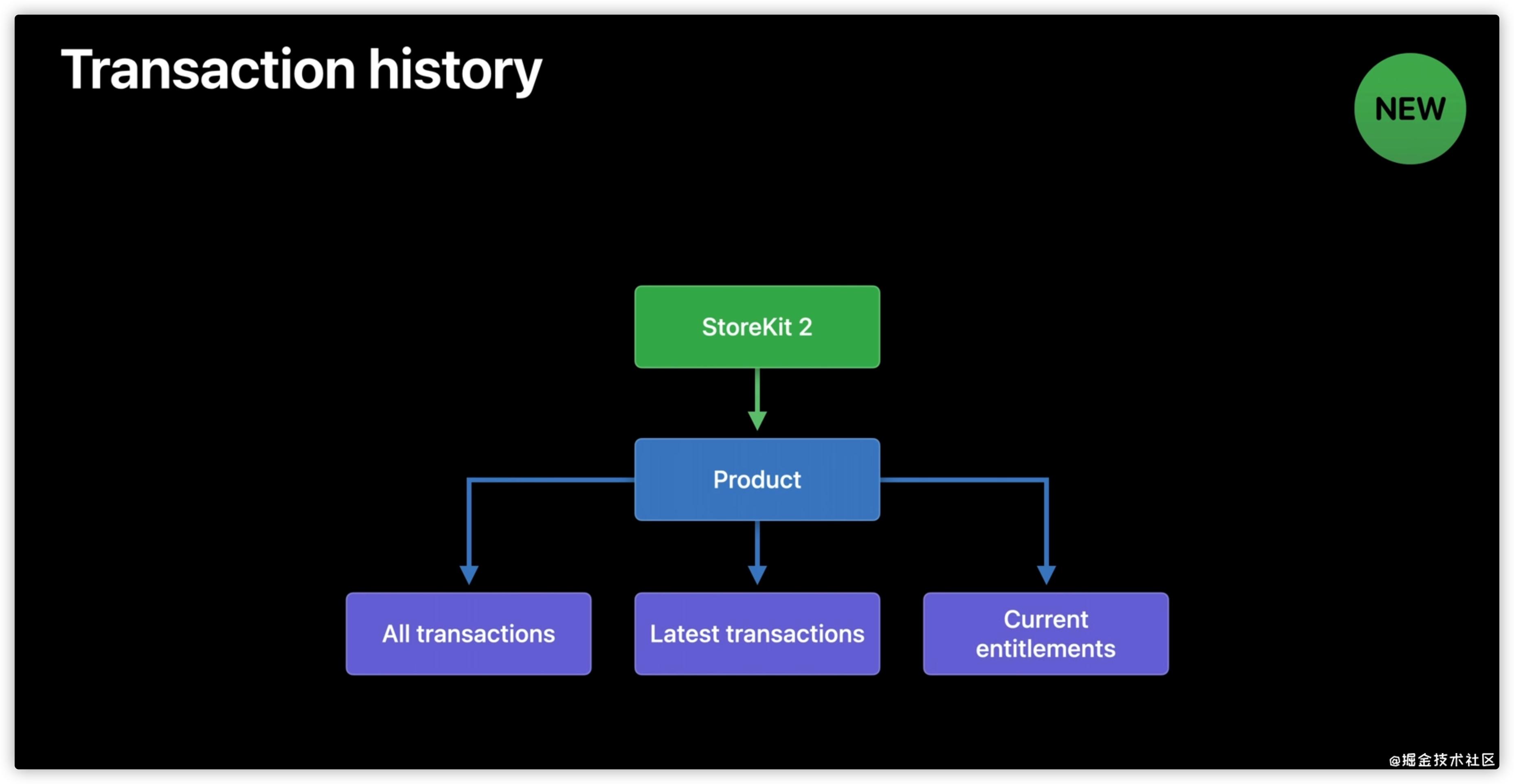 Transaction history

NEW

StoreKit 2

Product

All transactions

Latest transactions

Current entitlements

@掘金技术社区